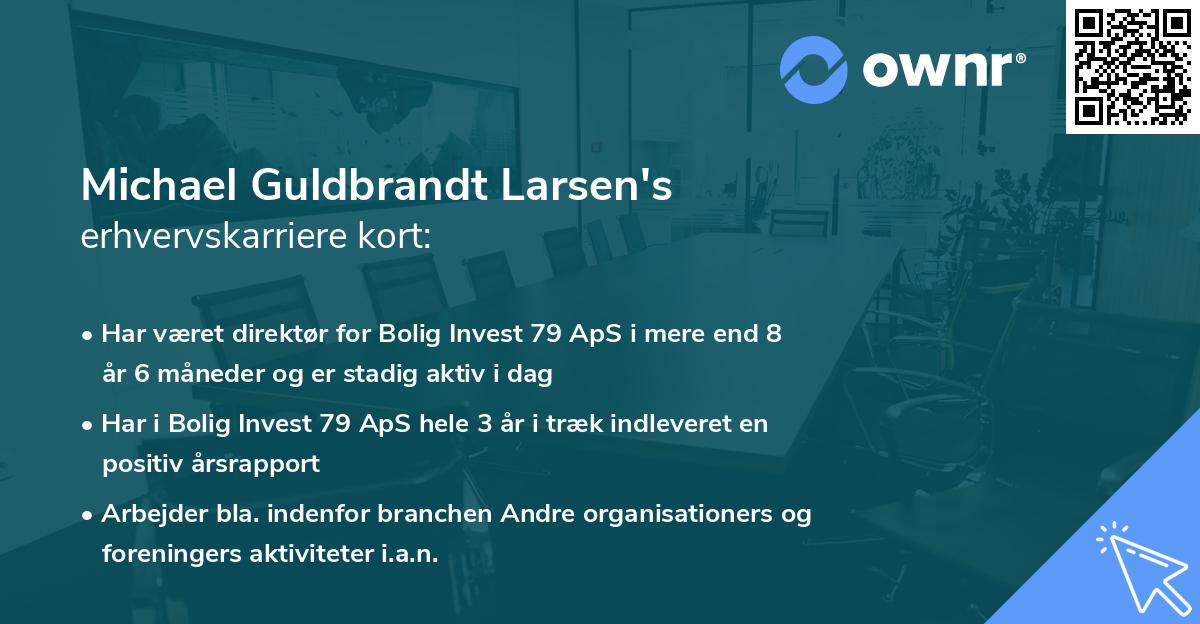 ownr®

Michael Guldbrandt Larsen's
erhvervskarriere kort:

• Har været direktør for Bolig Invest 79 ApS i mere end 8 år 6 måneder og er stadig aktiv i dag
• Har i Bolig Invest 79 ApS hele 3 år i træk indleveret en positiv årsrapport
• Arbejder bla. indenfor branchen Andre organisationers og foreningers aktiviteter i.a.n.